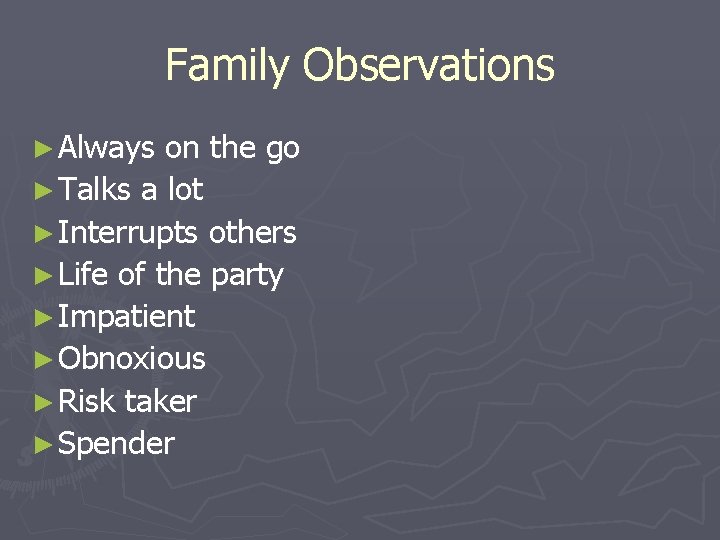 Family Observations

► Always on the go
► Talks a lot
► Interrupts others
► Life of the party
► Impatient
► Obnoxious
► Risk taker
► Spender